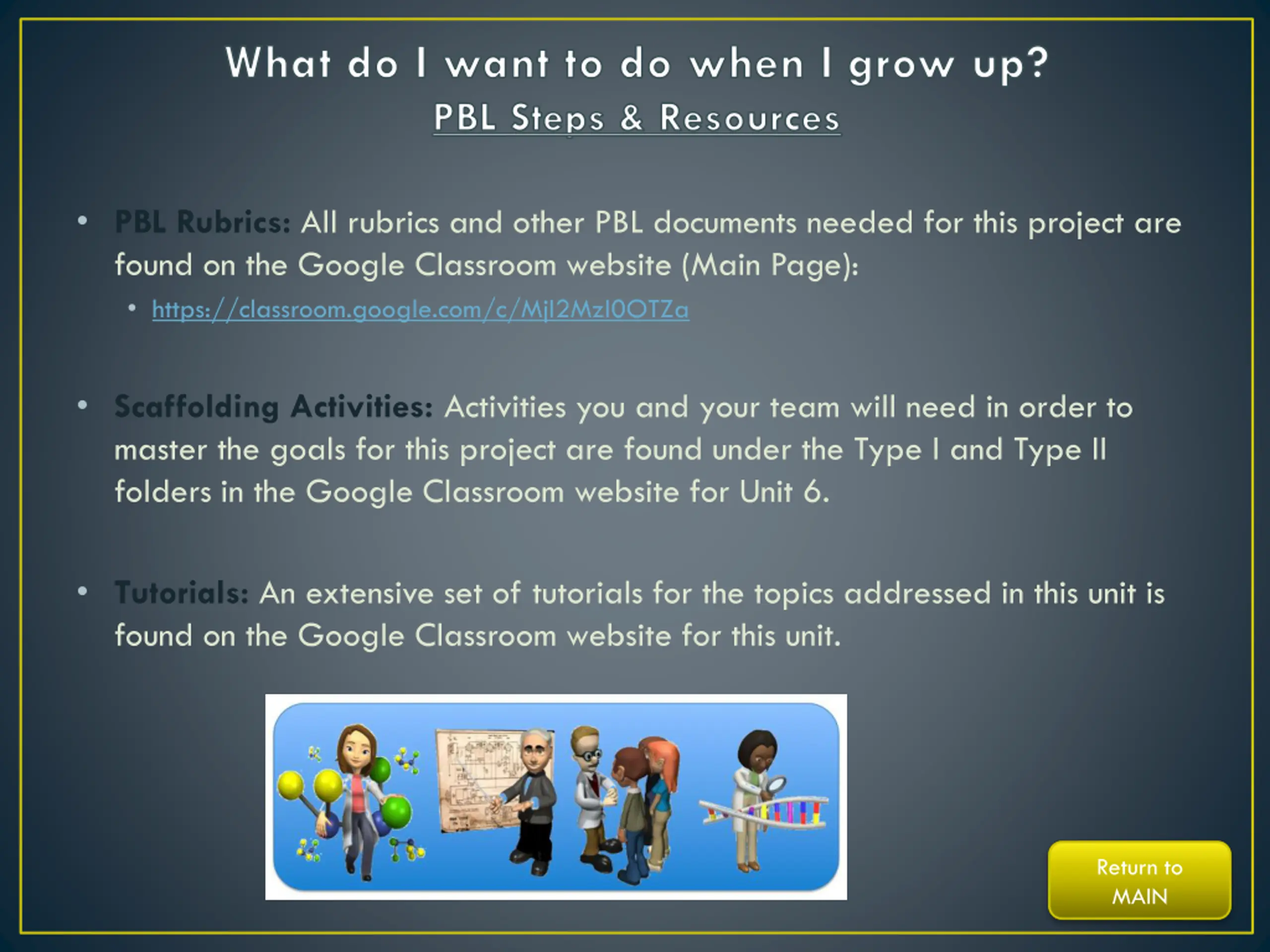 What do I want to do when I grow up?
PBL Steps & Resources

• PBL Rubrics: All rubrics and other PBL documents needed for this project are found on the Google Classroom website (Main Page):
  • https://classroom.google.com/c/MjI2MzI0OTZa

• Scaffolding Activities: Activities you and your team will need in order to master the goals for this project are found under the Type I and Type II folders in the Google Classroom website for Unit 6.

• Tutorials: An extensive set of tutorials for the topics addressed in this unit is found on the Google Classroom website for this unit.

Return to MAIN